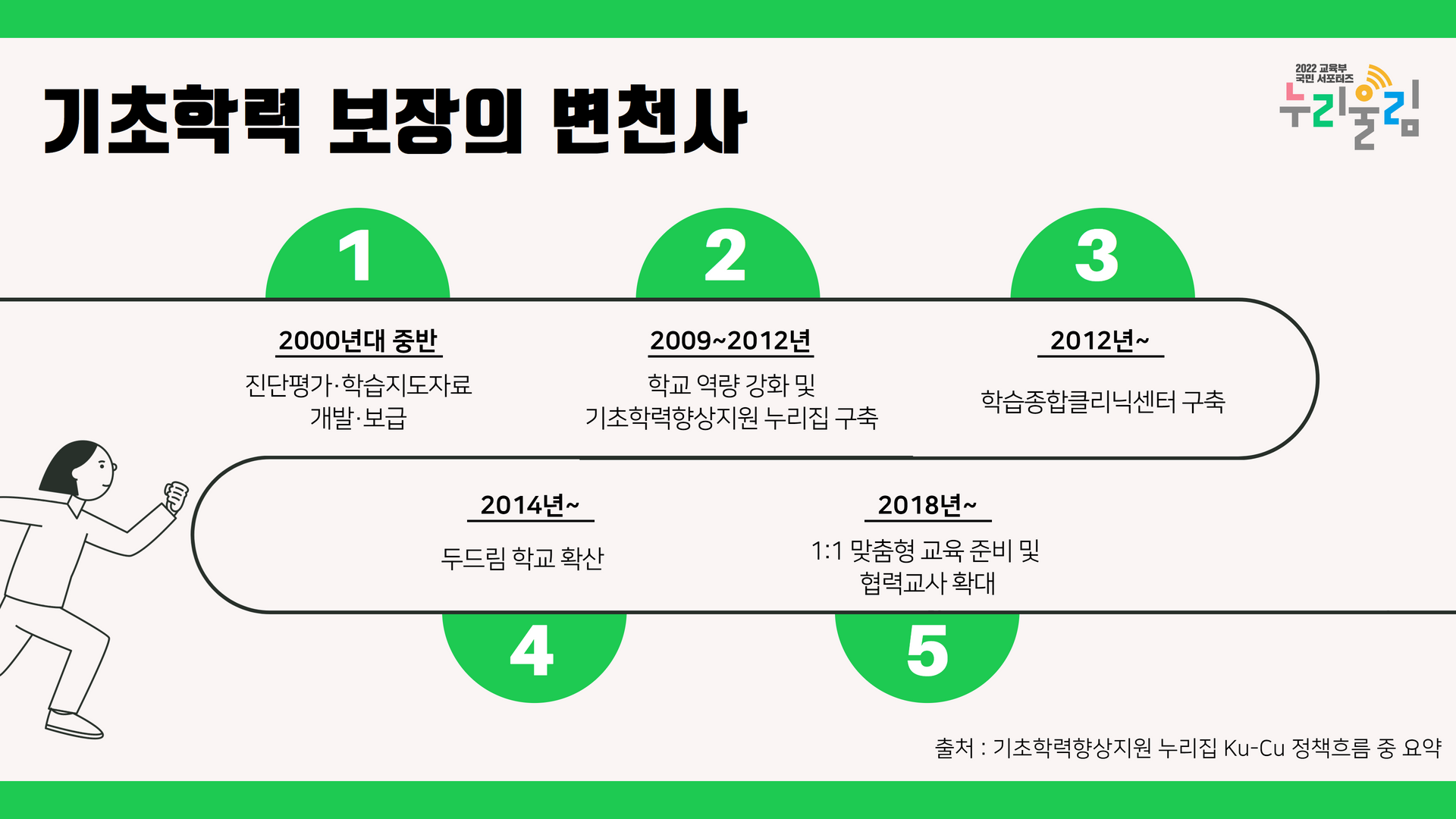 기초학력 보장의 변천사

2022 교육부 국민 서포터즈
누리울림

1
2000년대 중반
진단평가·학습지도자료 개발·보급

2
2009~2012년
학교 역량 강화 및 기초학력향상지원 누리집 구축

3
2012년~
학습종합클리닉센터 구축

2014년~
두드림 학교 확산
4

2018년~
1:1 맞춤형 교육 준비 및 협력교사 확대
5

출처 : 기초학력향상지원 누리집 Ku-Cu 정책흐름 중 요약